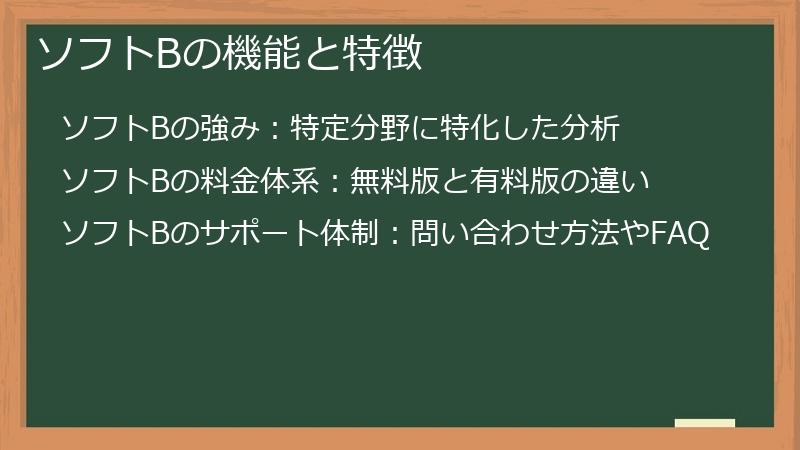 ソフトBの機能と特徴

ソフトBの強み：特定分野に特化した分析

ソフトBの料金体系：無料版と有料版の違い

ソフトBのサポート体制：問い合わせ方法やFAQ